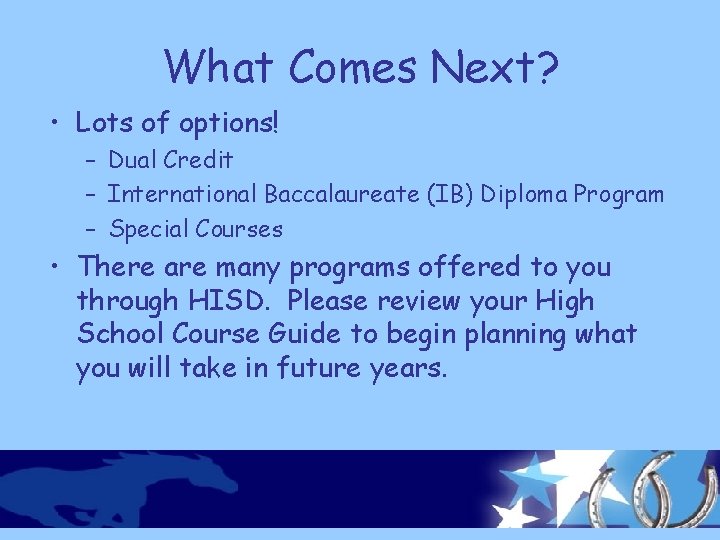 What Comes Next?

• Lots of options!
  – Dual Credit
  – International Baccalaureate (IB) Diploma Program
  – Special Courses

• There are many programs offered to you through HISD. Please review your High School Course Guide to begin planning what you will take in future years.